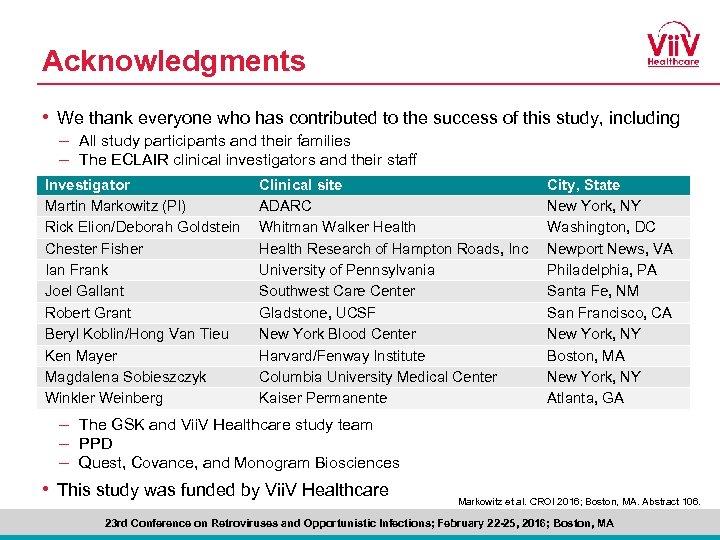 Acknowledgments

ViiV Healthcare

• We thank everyone who has contributed to the success of this study, including
– All study participants and their families
– The ECLAIR clinical investigators and their staff

| Investigator | Clinical site | City, State |
|---|---|---|
| Martin Markowitz (PI) | ADARC | New York, NY |
| Rick Elion/Deborah Goldstein | Whitman Walker Health | Washington, DC |
| Chester Fisher | Health Research of Hampton Roads, Inc | Newport News, VA |
| Ian Frank | University of Pennsylvania | Philadelphia, PA |
| Joel Gallant | Southwest Care Center | Santa Fe, NM |
| Robert Grant | Gladstone, UCSF | San Francisco, CA |
| Beryl Koblin/Hong Van Tieu | New York Blood Center | New York, NY |
| Ken Mayer | Harvard/Fenway Institute | Boston, MA |
| Magdalena Sobieszczyk | Columbia University Medical Center | New York, NY |
| Winkler Weinberg | Kaiser Permanente | Atlanta, GA |

– The GSK and ViiV Healthcare study team
– PPD
– Quest, Covance, and Monogram Biosciences

• This study was funded by ViiV Healthcare

Markowitz et al. CROI 2016; Boston, MA. Abstract 106.

23rd Conference on Retroviruses and Opportunistic Infections; February 22-25, 2016; Boston, MA